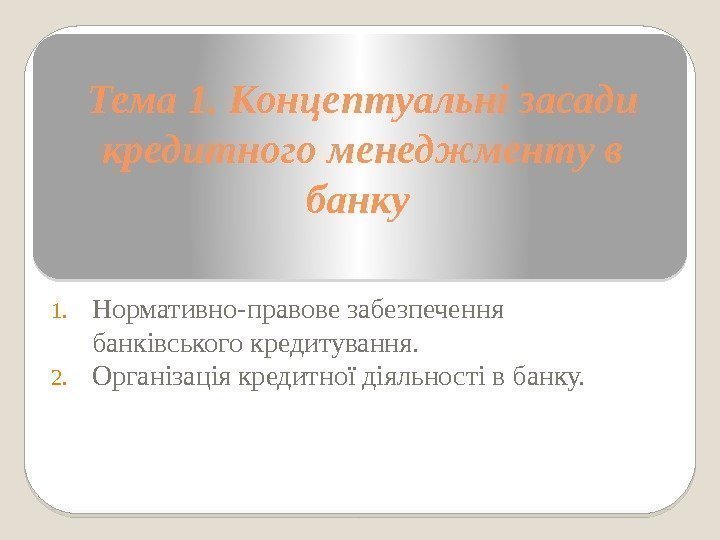 Тема 1. Концептуальні засади кредитного менеджменту в банку

1. Нормативно-правове забезпечення банківського кредитування.
2. Організація кредитної діяльності в банку.